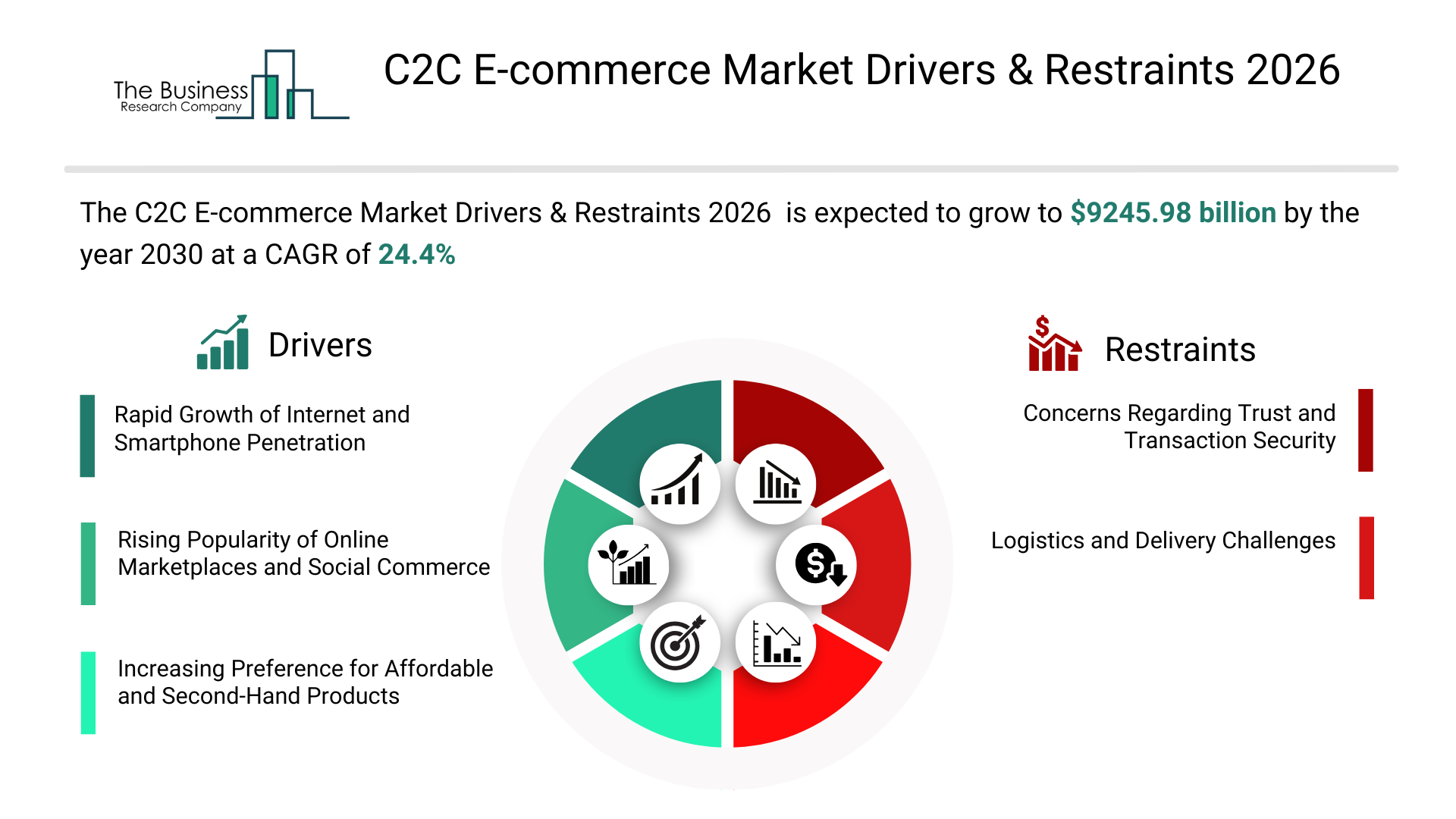 The Business Research Company

C2C E-commerce Market Drivers & Restraints 2026

The C2C E-commerce Market Drivers & Restraints 2026 is expected to grow to $9245.98 billion by the year 2030 at a CAGR of 24.4%

Drivers

Rapid Growth of Internet and Smartphone Penetration

Rising Popularity of Online Marketplaces and Social Commerce

Increasing Preference for Affordable and Second-Hand Products

Restraints

Concerns Regarding Trust and Transaction Security

Logistics and Delivery Challenges